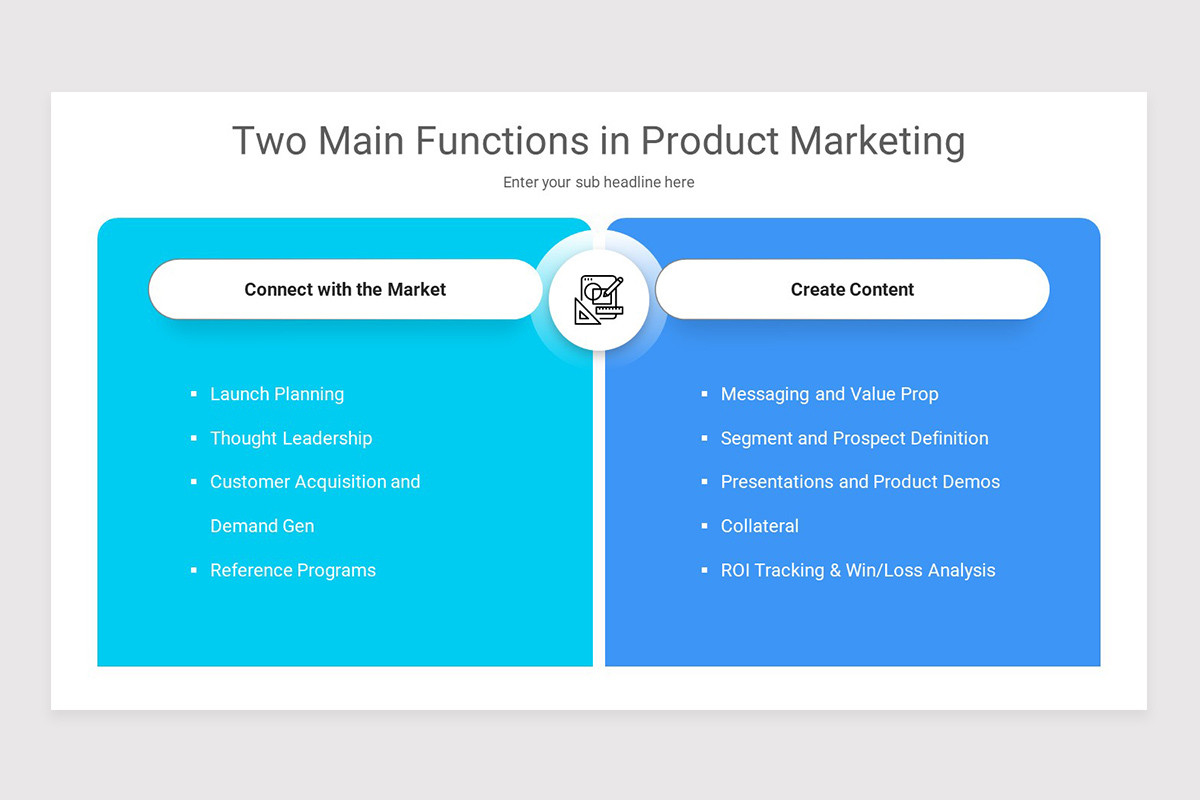 Two Main Functions in Product Marketing

Enter your sub headline here

Connect with the Market

- Launch Planning
- Thought Leadership
- Customer Acquisition and Demand Gen
- Reference Programs

Create Content

- Messaging and Value Prop
- Segment and Prospect Definition
- Presentations and Product Demos
- Collateral
- ROI Tracking & Win/Loss Analysis